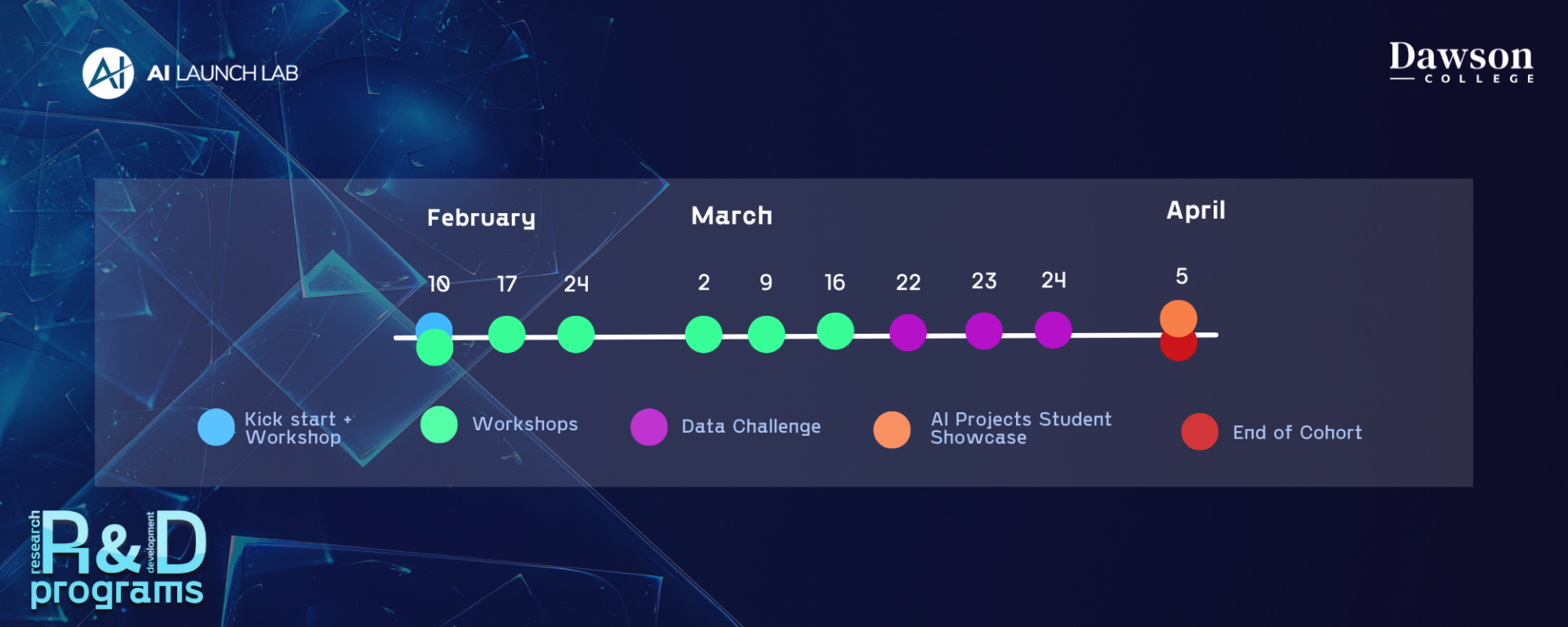 AI LAUNCH LAB

Dawson
COLLEGE

February

March

April

10 17 24 2 9 16 22 23 24 5

Kick start + Workshop

Workshops

Data Challenge

AI Projects Student Showcase

End of Cohort

research R&D development
programs